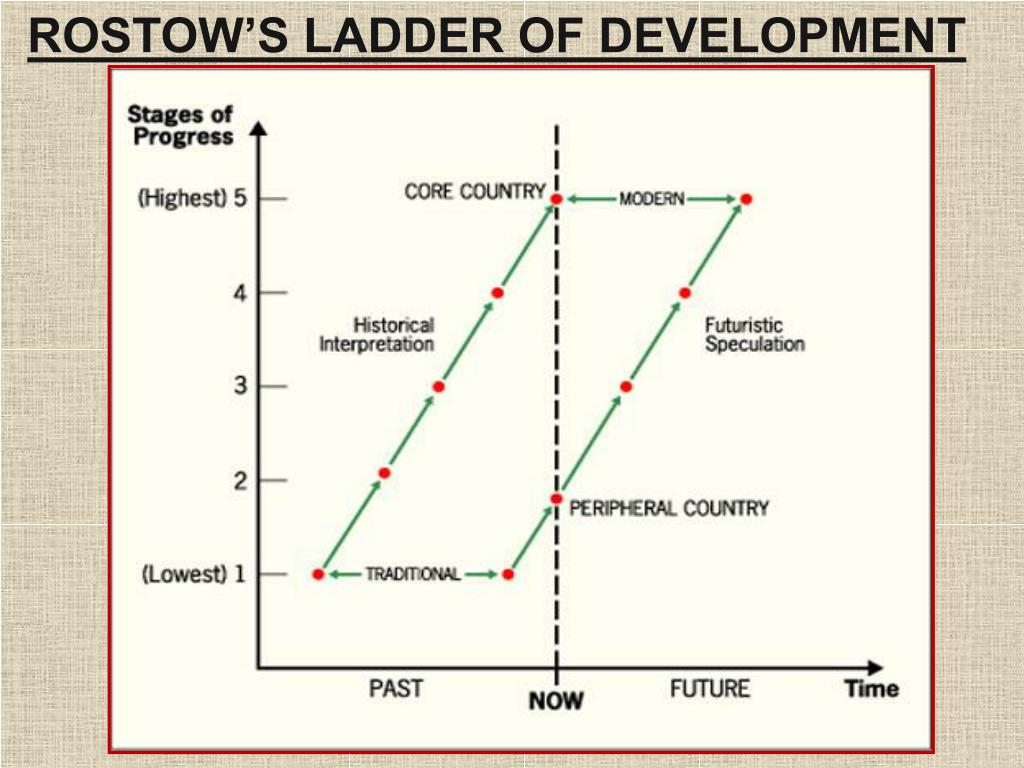 ROSTOW'S LADDER OF DEVELOPMENT

Stages of Progress

(Highest) 5
4
3
2
(Lowest) 1

CORE COUNTRY
MODERN
Historical Interpretation
Futuristic Speculation
PERIPHERAL COUNTRY
TRADITIONAL

PAST
NOW
FUTURE
Time